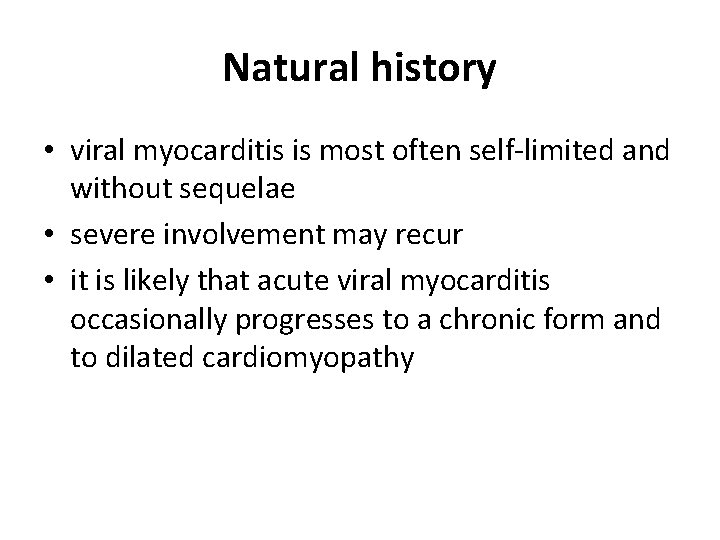 Natural history

• viral myocarditis is most often self-limited and without sequelae
• severe involvement may recur
• it is likely that acute viral myocarditis occasionally progresses to a chronic form and to dilated cardiomyopathy